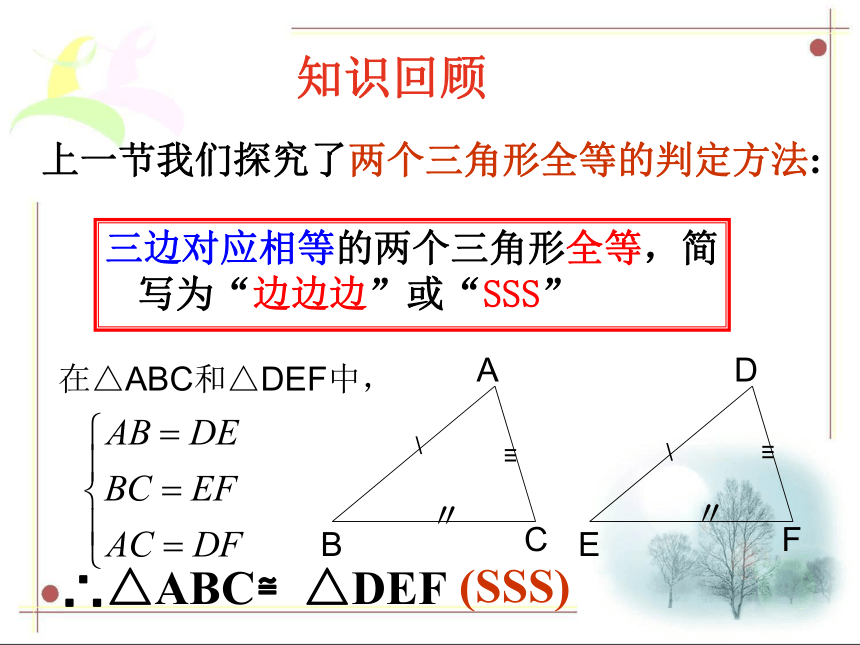 知识回顾

上一节我们探究了两个三角形全等的判定方法:

三边对应相等的两个三角形全等，简写为“边边边”或“SSS”

在△ABC和△DEF中，

$\begin{cases} AB = DE \\ BC = EF \\ AC = DF \end{cases}$

A

B

C

D

E

F

∴△ABC≌ △DEF (SSS)